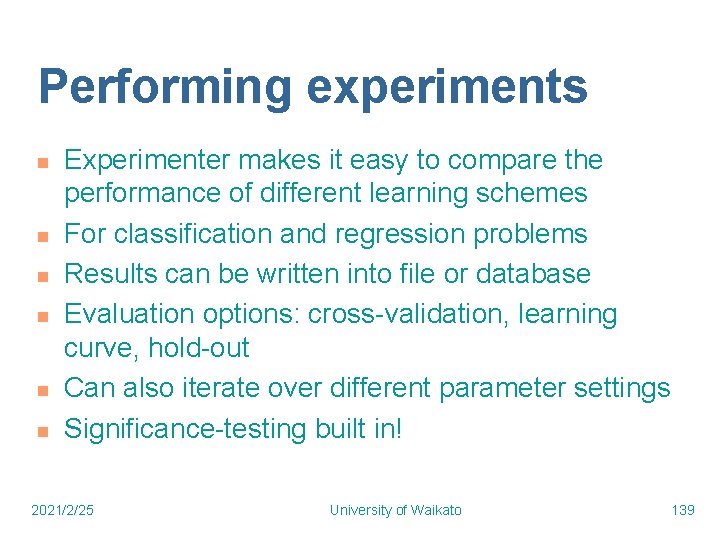 Performing experiments

- Experimenter makes it easy to compare the performance of different learning schemes
- For classification and regression problems
- Results can be written into file or database
- Evaluation options: cross-validation, learning curve, hold-out
- Can also iterate over different parameter settings
- Significance-testing built in!

2021/2/25 University of Waikato 139